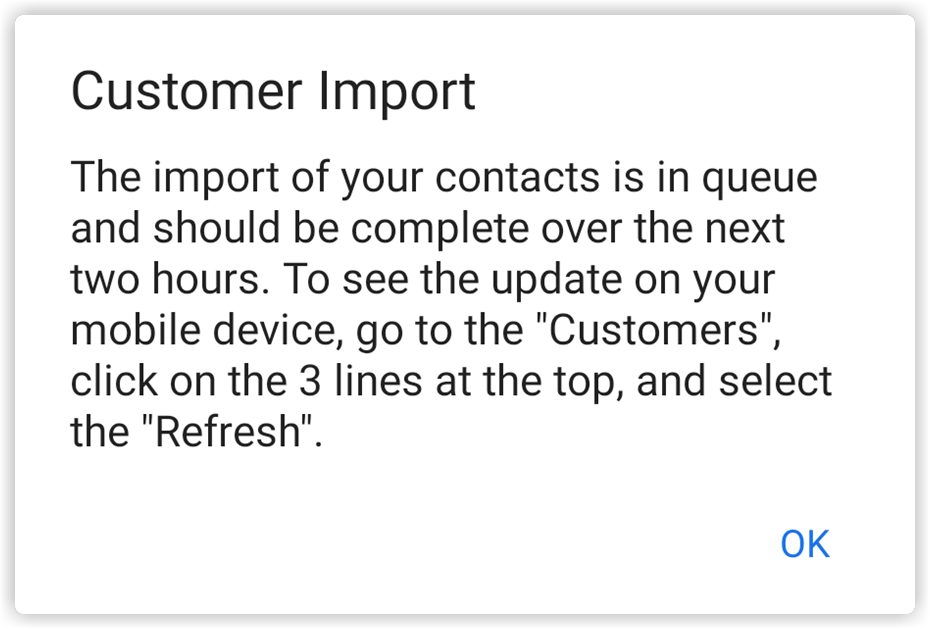 Customer Import

The import of your contacts is in queue and should be complete over the next two hours. To see the update on your mobile device, go to the "Customers", click on the 3 lines at the top, and select the "Refresh".

OK